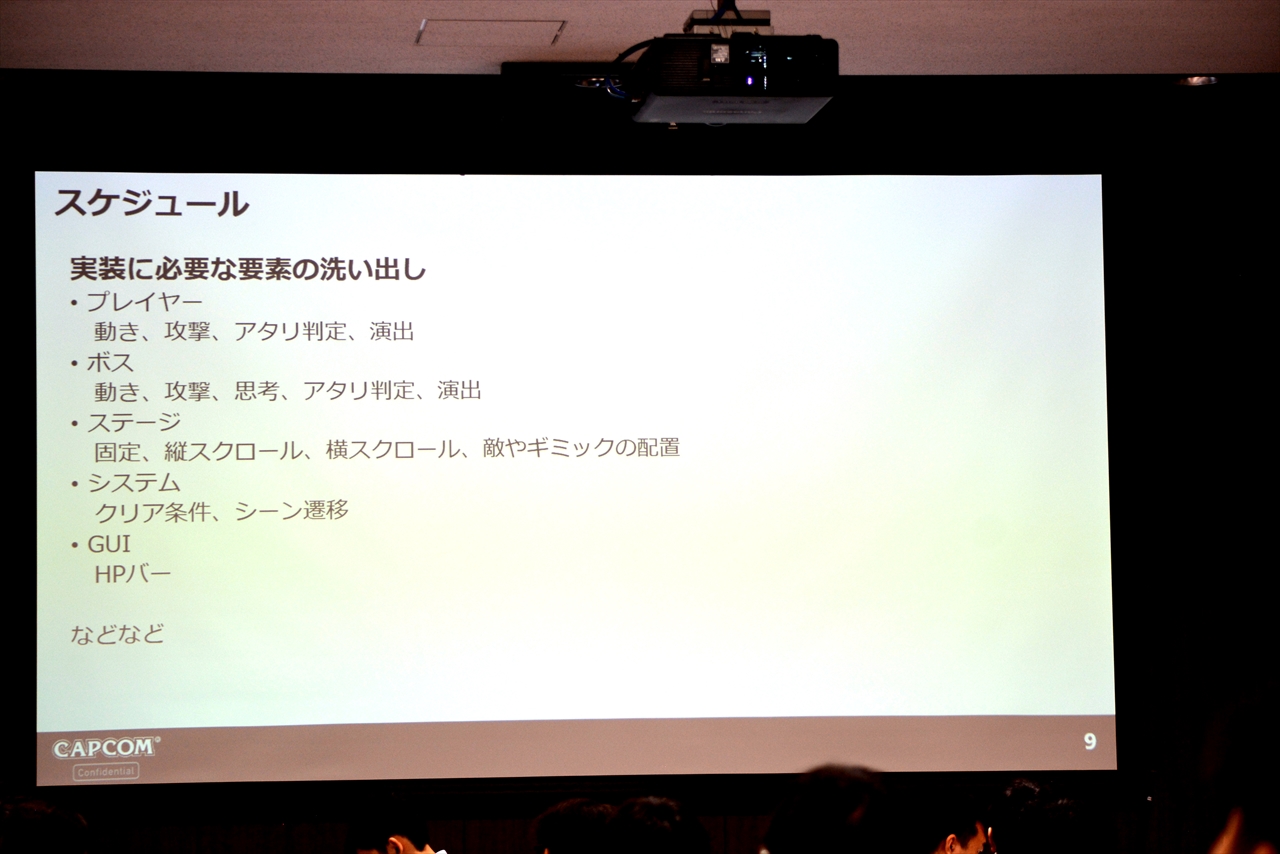 スケジュール

実装に必要な要素の洗い出し

• プレイヤー
動き、攻撃、アタリ判定、演出

• ボス
動き、攻撃、思考、アタリ判定、演出

• ステージ
固定、縦スクロール、横スクロール、敵やギミックの配置

• システム
クリア条件、シーン遷移

• GUI
HPバー

などなど

CAPCOM®
Confidential

9